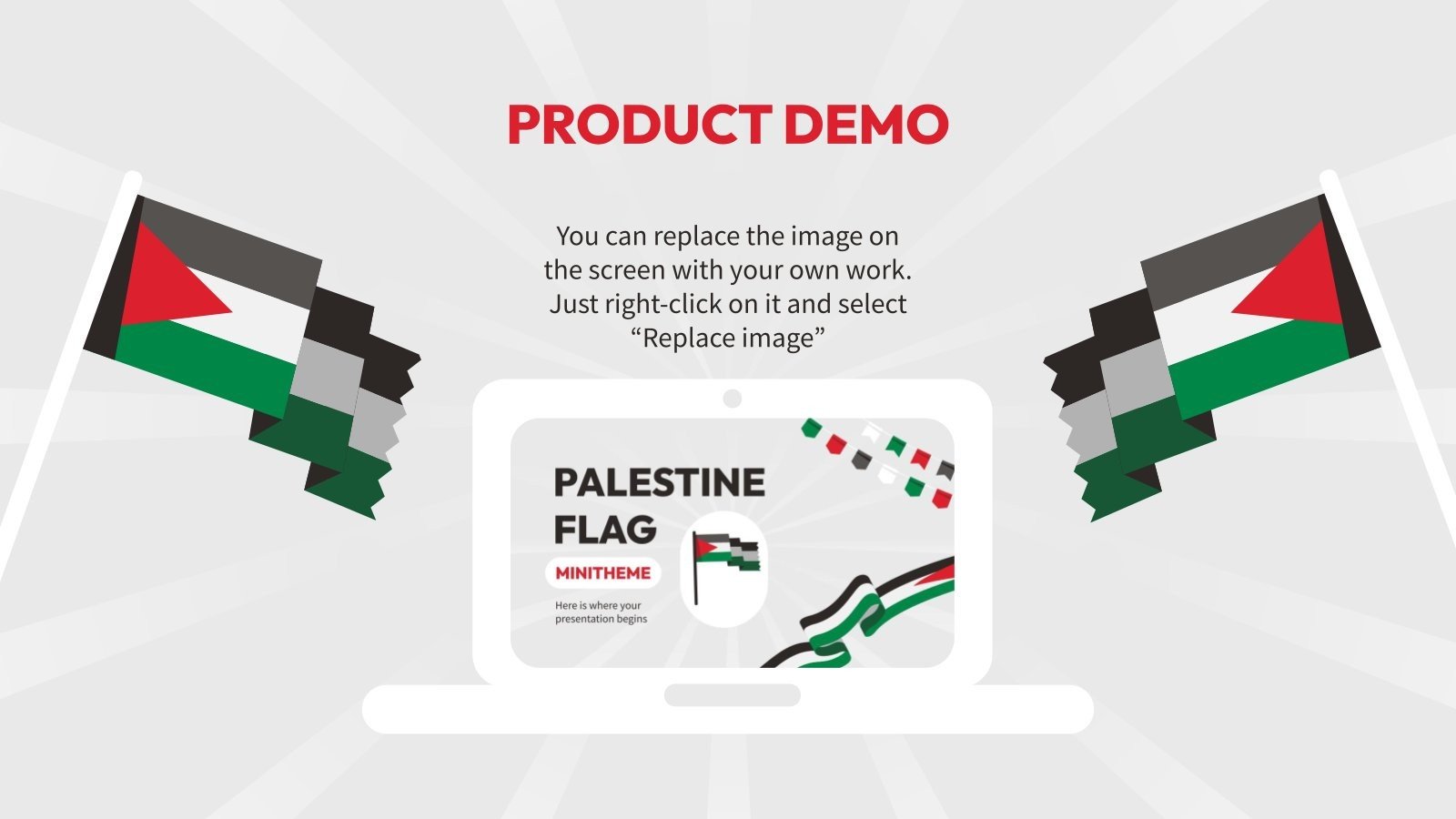 PRODUCT DEMO

You can replace the image on the screen with your own work. Just right-click on it and select “Replace image”

PALESTINE FLAG

MINITHEME

Here is where your presentation begins